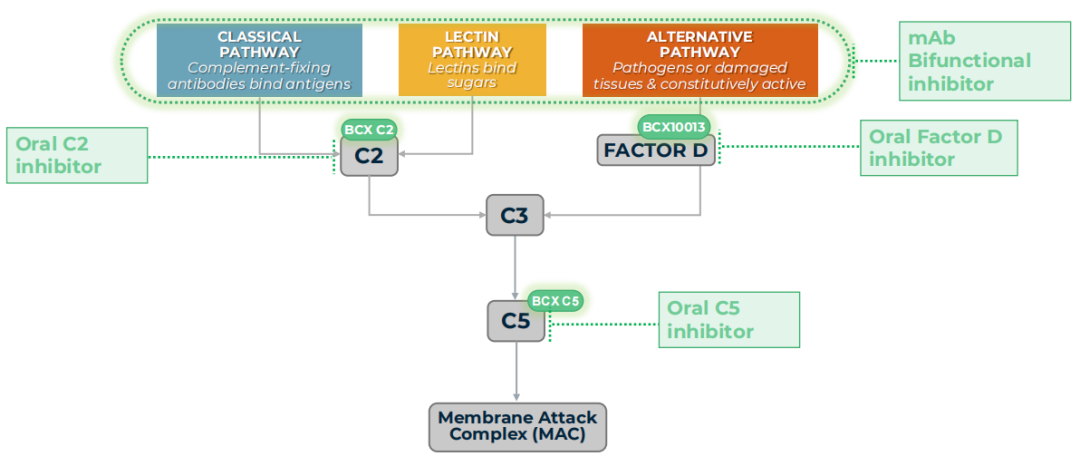 CLASSICAL PATHWAY
Complement-fixing antibodies bind antigens

LECTIN PATHWAY
Lectins bind sugars

ALTERNATIVE PATHWAY
Pathogens or damaged tissues & constitutively active

mAb Bifunctional inhibitor

Oral C2 inhibitor

BCX C2
C2

BCX10013
FACTOR D

Oral Factor D inhibitor

C3

BCX C5
C5

Oral C5 inhibitor

Membrane Attack Complex (MAC)